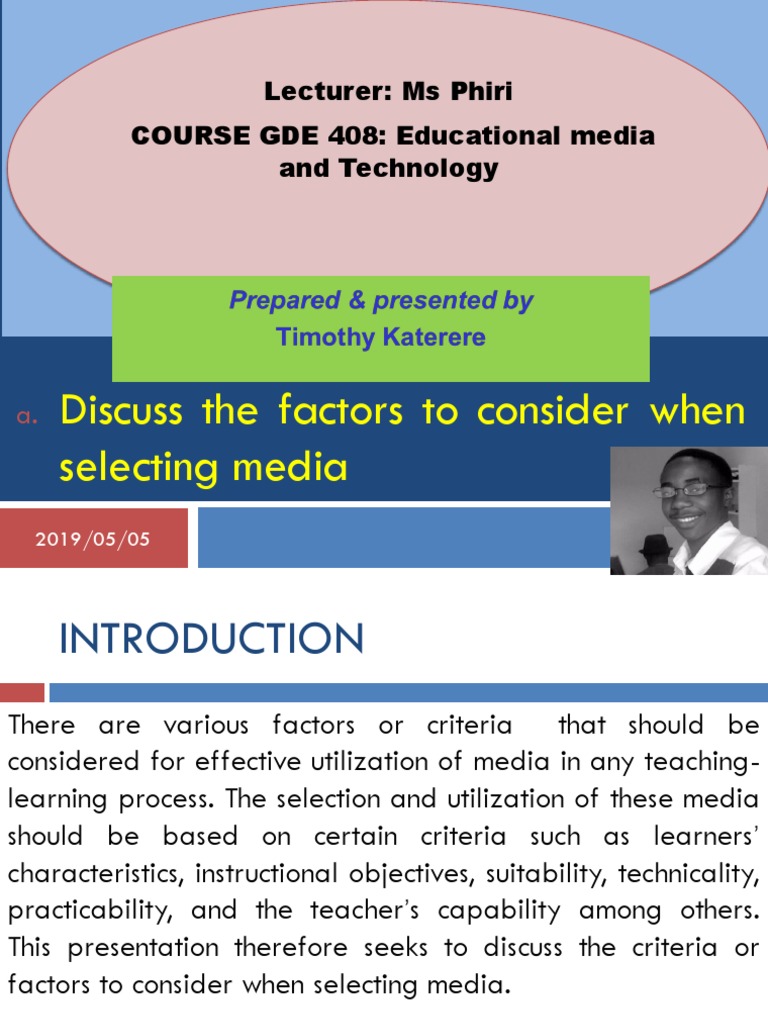 Lecturer: Ms Phiri

COURSE GDE 408: Educational media and Technology

Prepared & presented by
Timothy Katerere

a. Discuss the factors to consider when selecting media

2019/05/05

INTRODUCTION

There are various factors or criteria that should be considered for effective utilization of media in any teaching-learning process. The selection and utilization of these media should be based on certain criteria such as learners' characteristics, instructional objectives, suitability, technicality, practicability, and the teacher's capability among others. This presentation therefore seeks to discuss the criteria or factors to consider when selecting media.